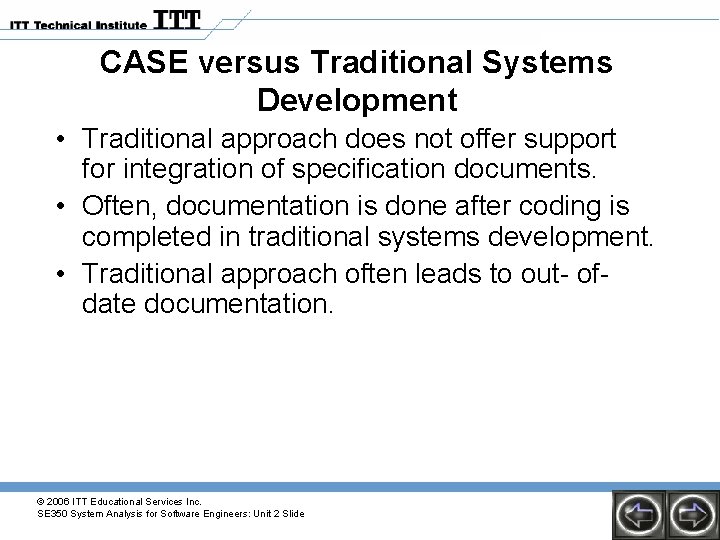 ITT Technical Institute ITT

CASE versus Traditional Systems Development

• Traditional approach does not offer support for integration of specification documents.

• Often, documentation is done after coding is completed in traditional systems development.

• Traditional approach often leads to out- of-date documentation.

© 2006 ITT Educational Services Inc.
SE350 System Analysis for Software Engineers: Unit 2 Slide